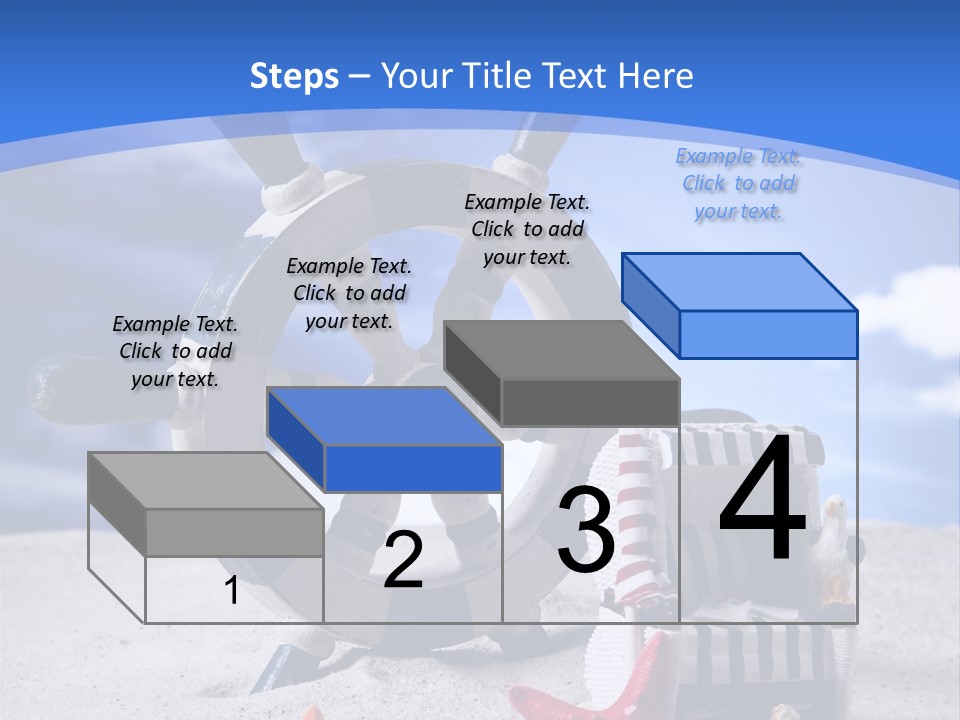 Steps – Your Title Text Here

Example Text. Click to add your text.

Example Text. Click to add your text.

Example Text. Click to add your text.

Example Text. Click to add your text.

1

2

3

4